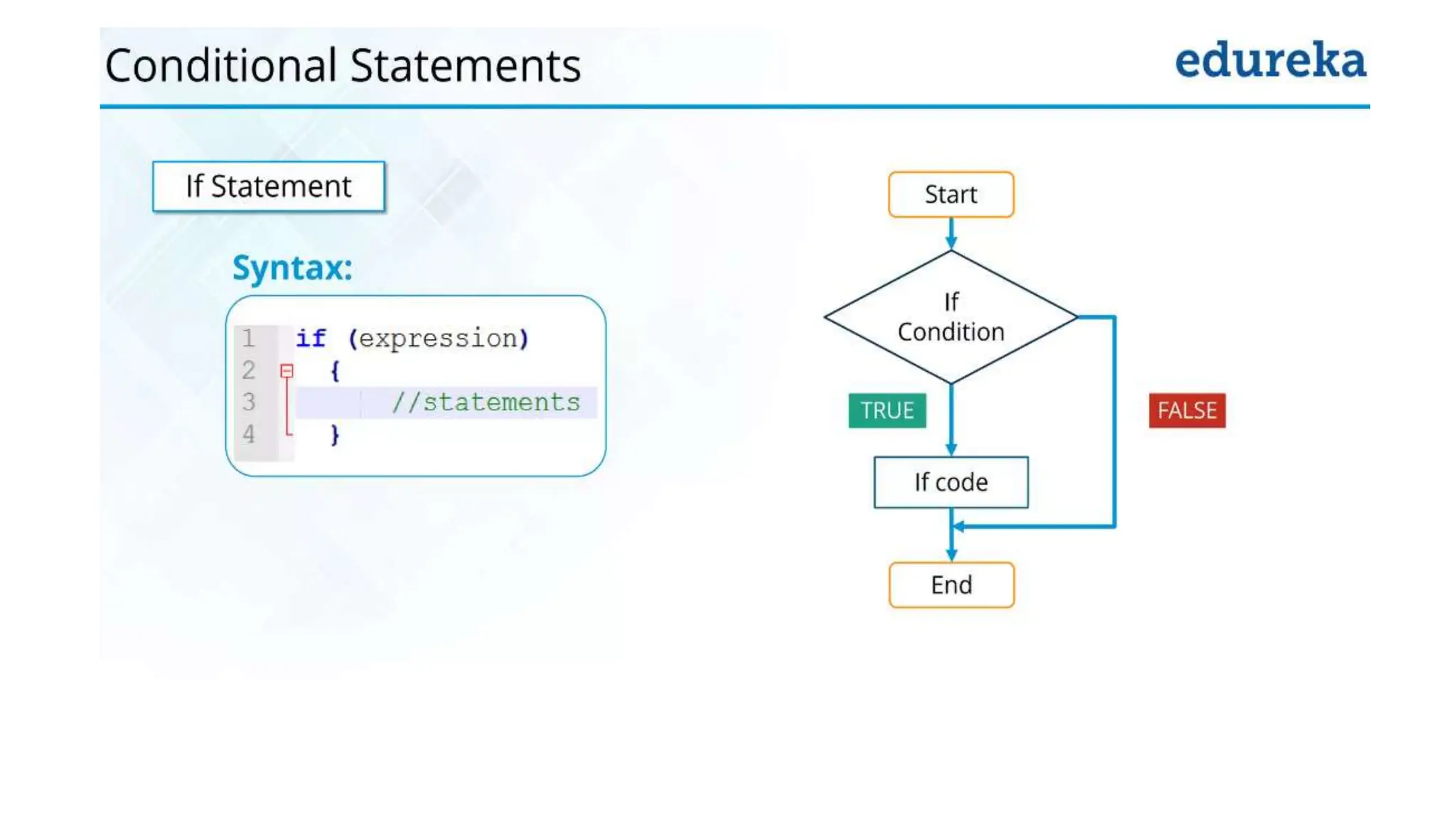 Conditional Statements

edureka

If Statement

Syntax:

1 if (expression)
2 {
3 //statements
4 }

Start

If Condition

TRUE

FALSE

If code

End